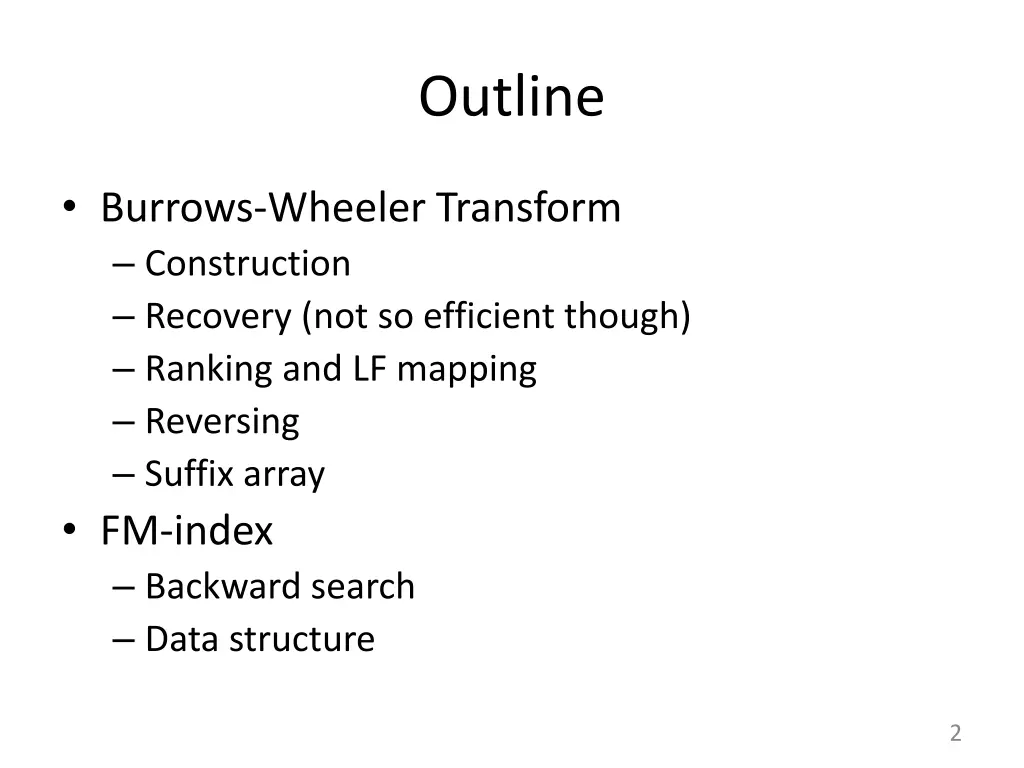 Outline

• Burrows-Wheeler Transform
– Construction
– Recovery (not so efficient though)
– Ranking and LF mapping
– Reversing
– Suffix array
• FM-index
– Backward search
– Data structure

2